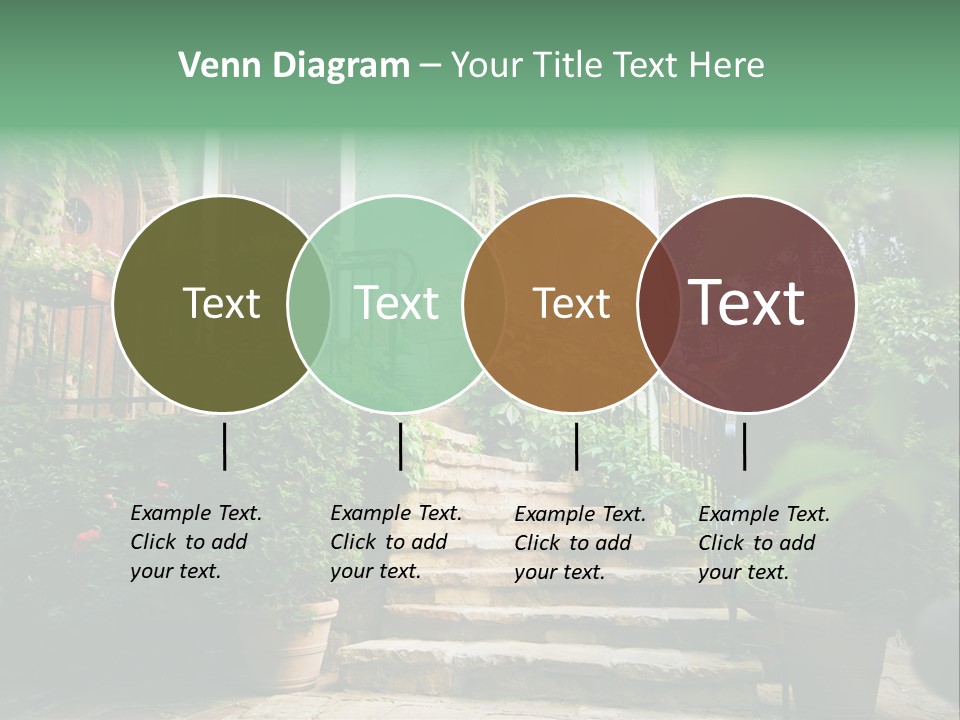 Venn Diagram – Your Title Text Here

Text

Text

Text

Text

Example Text. Click to add your text.

Example Text. Click to add your text.

Example Text. Click to add your text.

Example Text. Click to add your text.